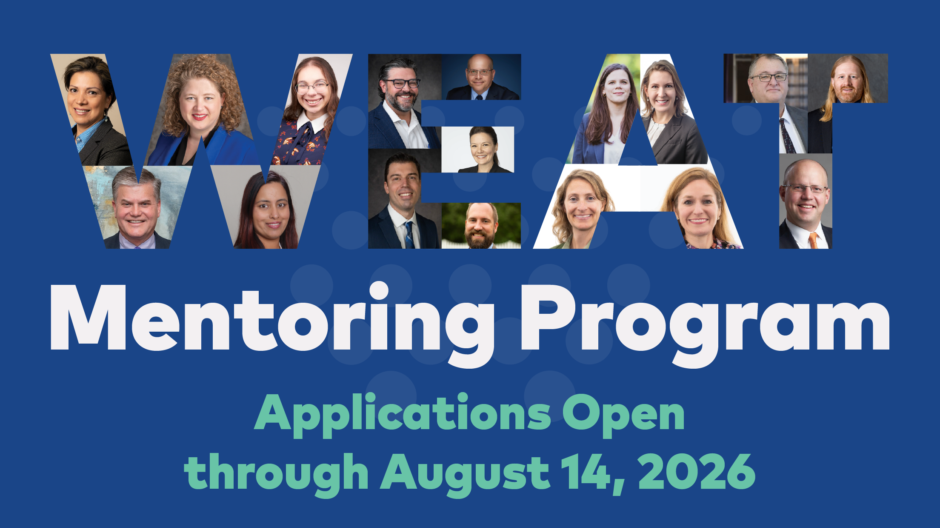 WEAT

Mentoring Program

Applications Open through August 14, 2026